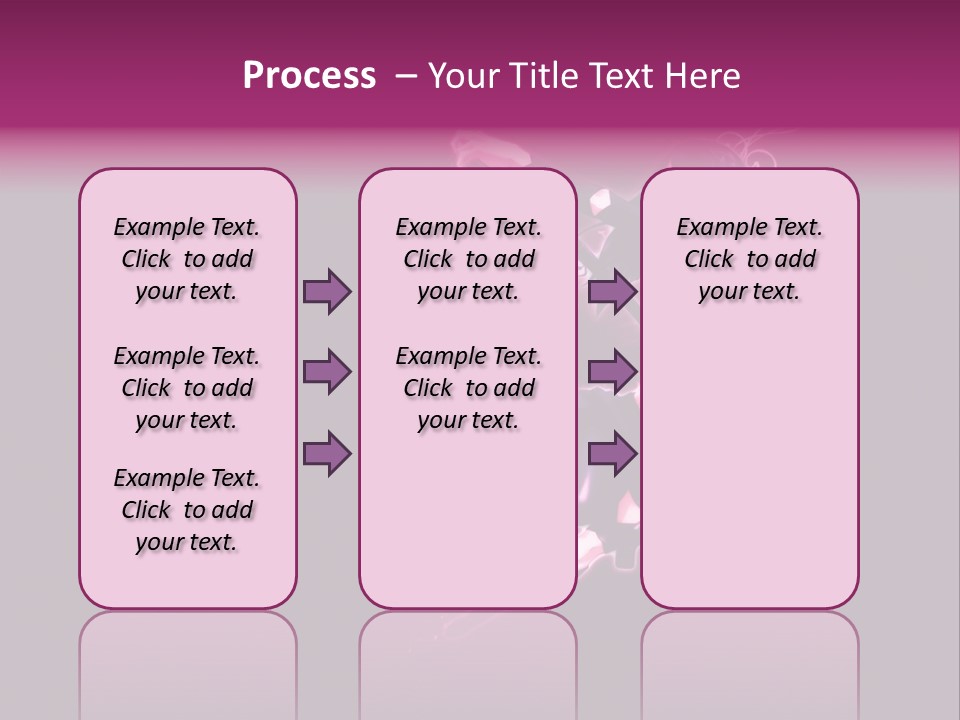 Process – Your Title Text Here

Example Text. Click to add your text.

Example Text. Click to add your text.

Example Text. Click to add your text.

Example Text. Click to add your text.

Example Text. Click to add your text.

Example Text. Click to add your text.